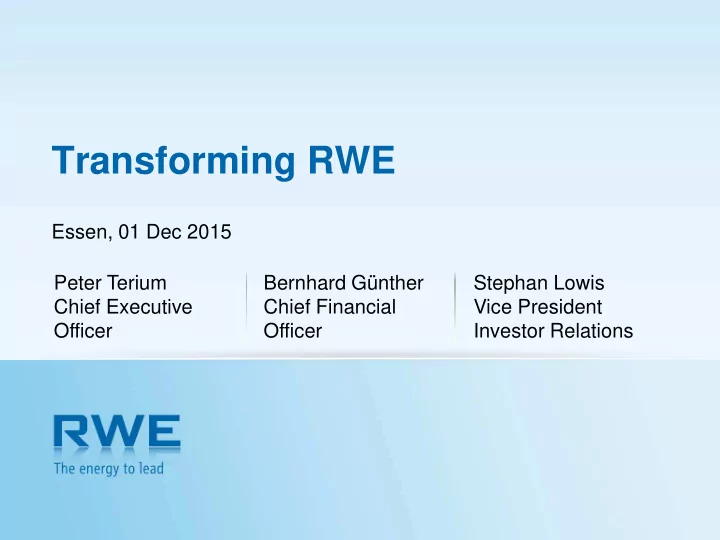 Transforming RWE

Essen, 01 Dec 2015

Peter Terium
Chief Executive Officer

Bernhard Günther
Chief Financial Officer

Stephan Lowis
Vice President
Investor Relations

RWE
The energy to lead